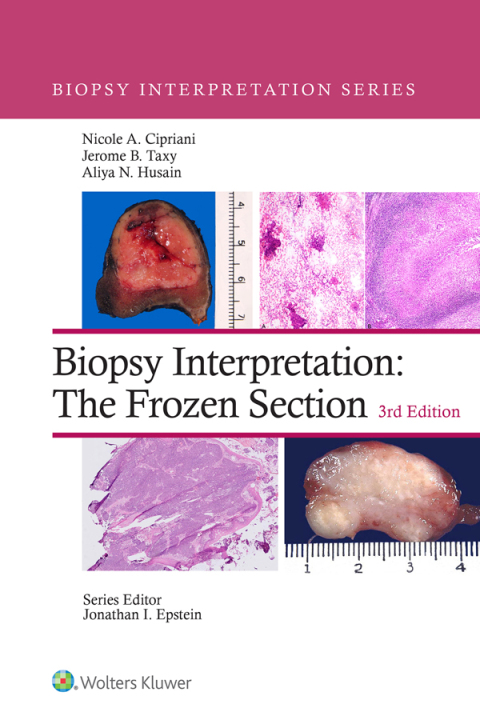 BIOPSY INTERPRETATION SERIES

Nicole A. Cipriani
Jerome B. Taxy
Aliya N. Husain

4 5 6 7

A

B

Biopsy Interpretation:
The Frozen Section 3rd Edition

1 2 3 4

Series Editor
Jonathan I. Epstein

Wolters Kluwer